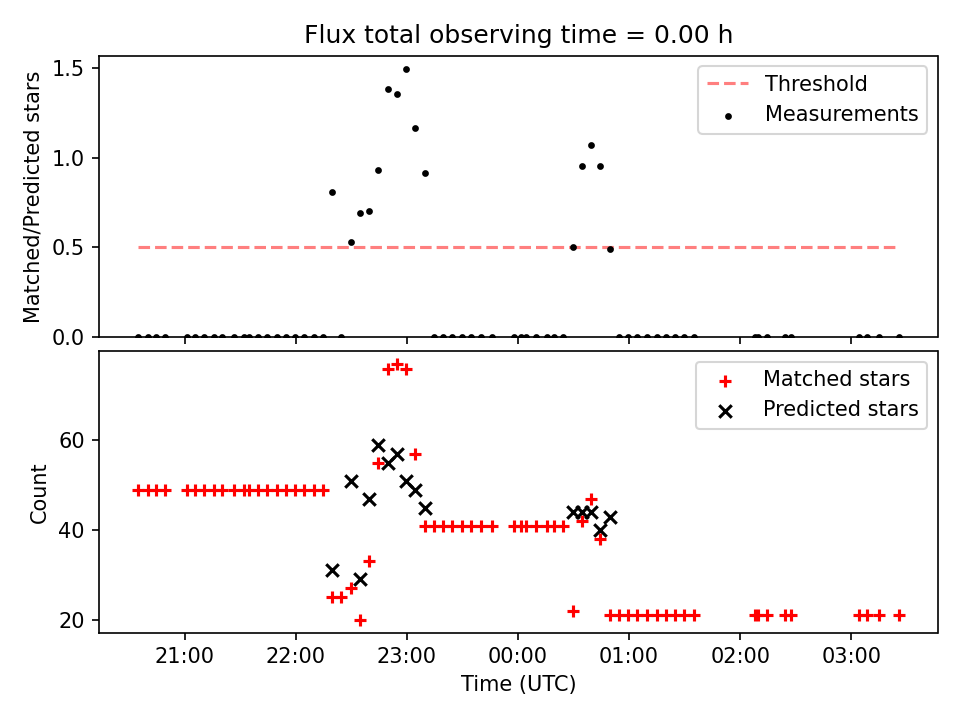 Flux total observing time = 0.00 h

Matched/Predicted stars

1.5
1.0
0.5
0.0

Threshold
Measurements

Count

60
40
20

Matched stars
Predicted stars

21:00
22:00
23:00
00:00
01:00
02:00
03:00

Time (UTC)